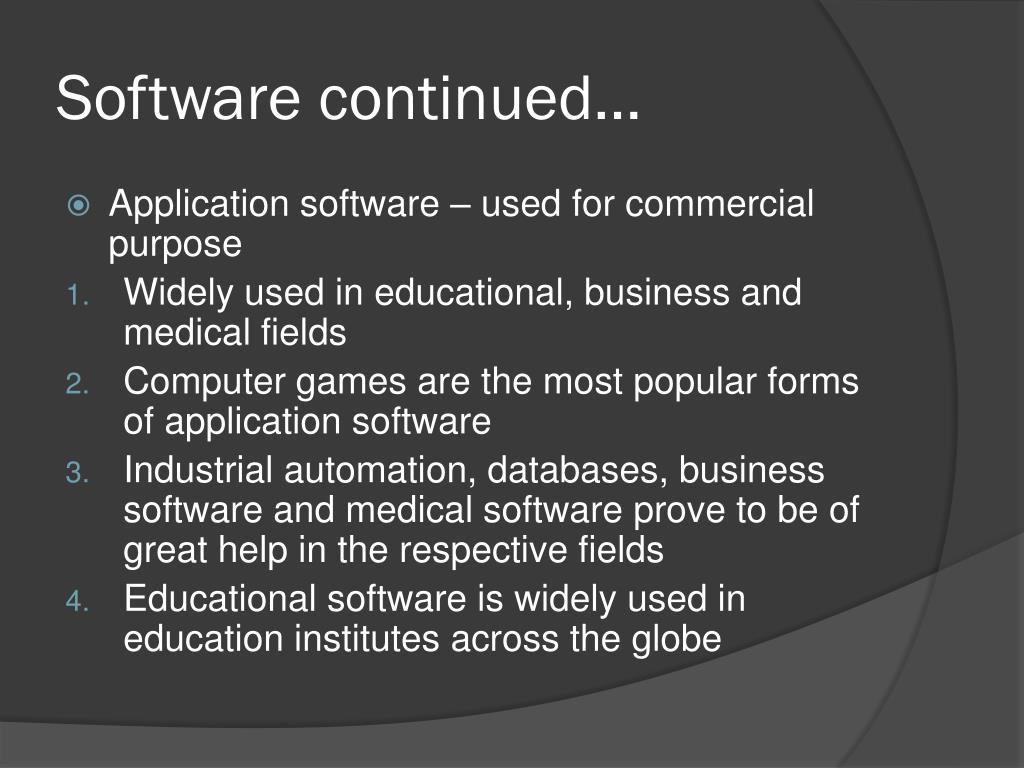 Software continued…

Application software – used for commercial purpose

1. Widely used in educational, business and medical fields
2. Computer games are the most popular forms of application software
3. Industrial automation, databases, business software and medical software prove to be of great help in the respective fields
4. Educational software is widely used in education institutes across the globe